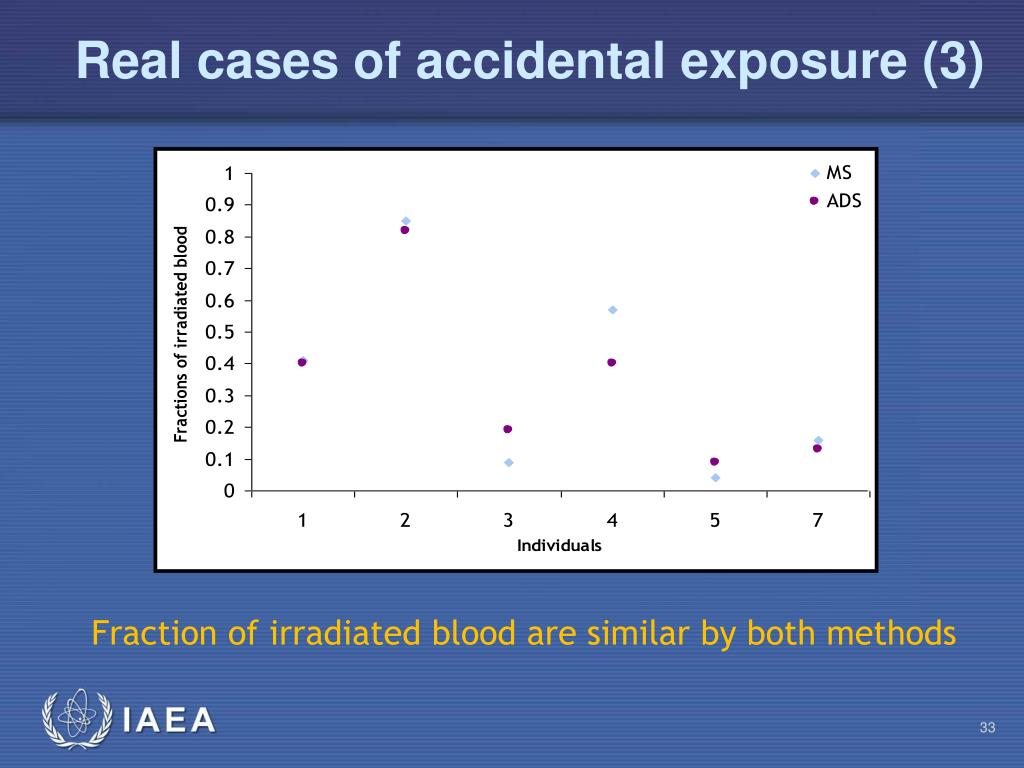 Real cases of accidental exposure (3)

MS
ADS

Fractions of irradiated blood

1
0.9
0.8
0.7
0.6
0.5
0.4
0.3
0.2
0.1
0

1 2 3 4 5 7

Individuals

Fraction of irradiated blood are similar by both methods

IAEA

33